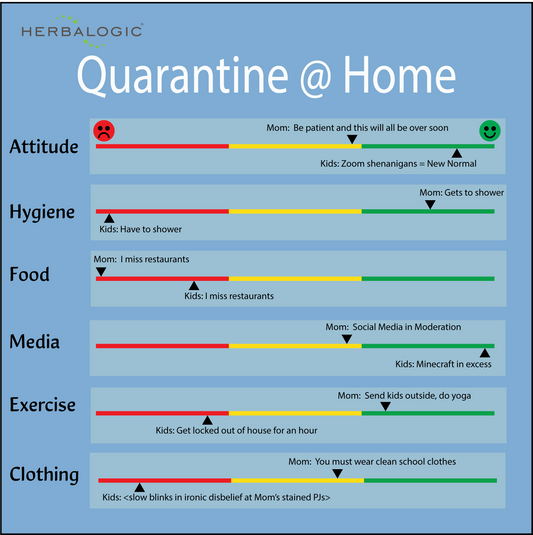 HERBALOGIC

Quarantine @ Home

Attitude

Mom: Be patient and this will all be over soon

Kids: Zoom shenanigans = New Normal

Hygiene

Mom: Gets to shower

Kids: Have to shower

Food

Mom: I miss restaurants

Kids: I miss restaurants

Media

Mom: Social Media in Moderation

Kids: Minecraft in excess

Exercise

Mom: Send kids outside, do yoga

Kids: Get locked out of house for an hour

Clothing

Mom: You must wear clean school clothes

Kids: <slow blinks in ironic disbelief at Mom's stained PJs>